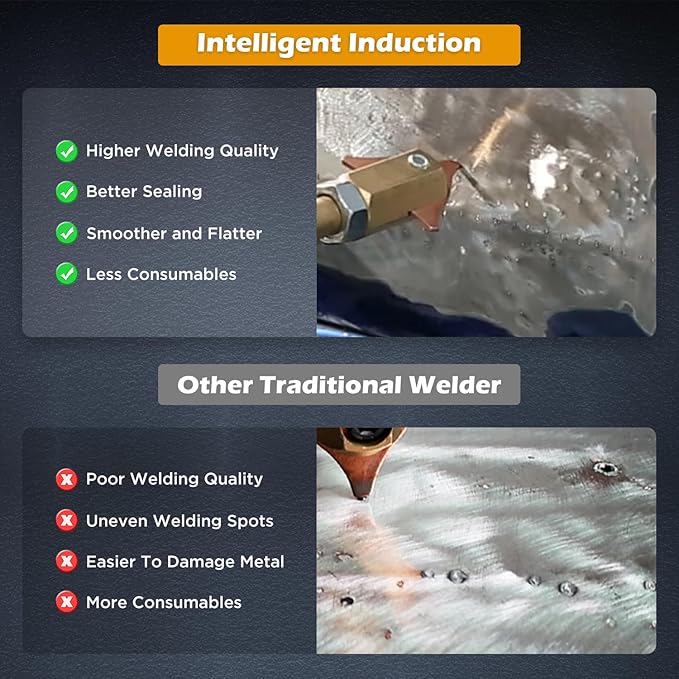 Intelligent Induction

Higher Welding Quality
Better Sealing
Smoother and Flatter
Less Consumables

Other Traditional Welder

Poor Welding Quality
Uneven Welding Spots
Easier To Damage Metal
More Consumables